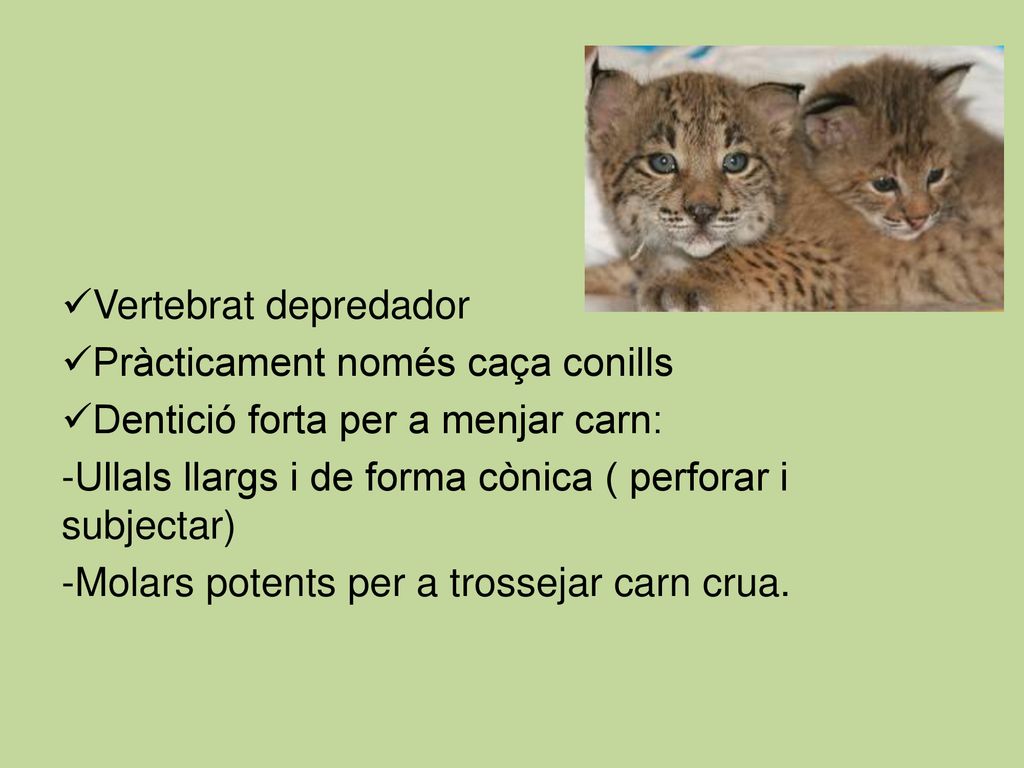 ✓Vertebrat depredador
✓Pràcticament només caça conills
✓Dentició forta per a menjar carn:
-Ullals llargs i de forma cònica ( perforar i subjectar)
-Molars potents per a trossejar carn crua.